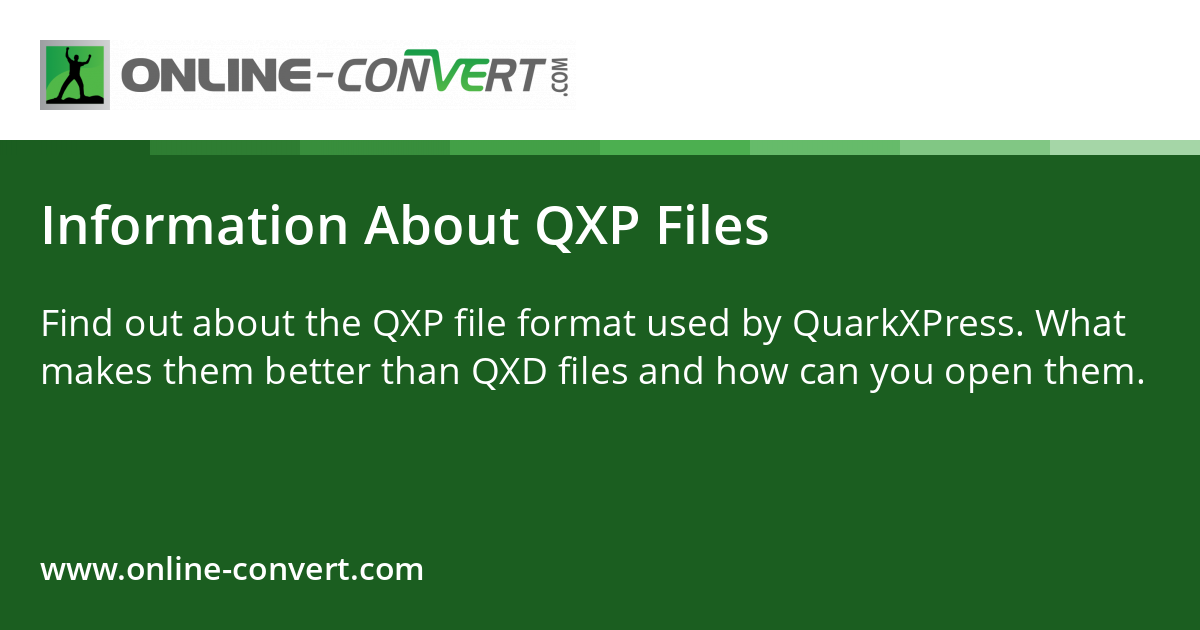 ONLINE-CONVERT.COM

Information About QXP Files

Find out about the QXP file format used by QuarkXPress. What makes them better than QXD files and how can you open them.

www.online-convert.com